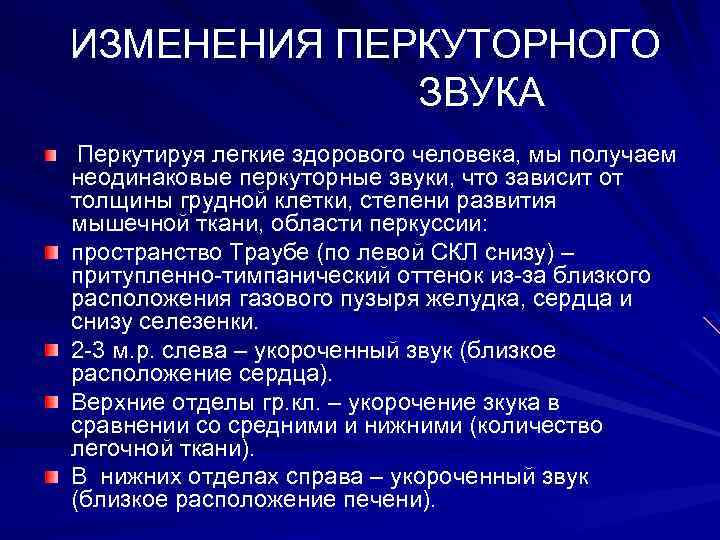 ИЗМЕНЕНИЯ ПЕРКУТОРНОГО ЗВУКА

Перкутируя легкие здорового человека, мы получаем неодинаковые перкуторные звуки, что зависит от толщины грудной клетки, степени развития мышечной ткани, области перкуссии:

пространство Траубе (по левой СКЛ снизу) – притупленно-тимпанический оттенок из-за близкого расположения газового пузыря желудка, сердца и снизу селезенки.

2-3 м.р. слева – укороченный звук (близкое расположение сердца).

Верхние отделы гр.кл. – укорочение зкука в сравнении со средними и нижними (количество легочной ткани).

В нижних отделах справа – укороченный звук (близкое расположение печени).